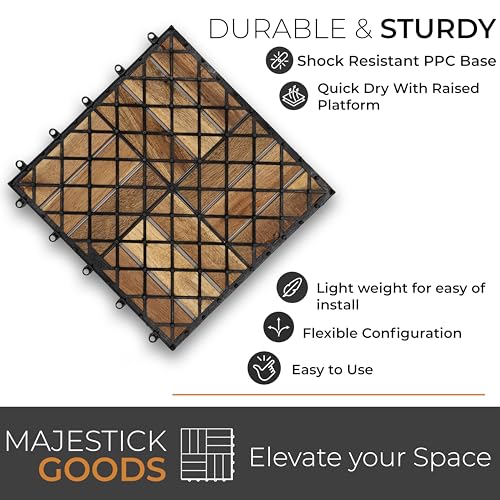 DURABLE & STURDY

Shock Resistant PPC Base

Quick Dry With Raised Platform

Light weight for easy of install

Flexible Configuration

Easy to Use

MAJESTICK GOODS

Elevate your Space